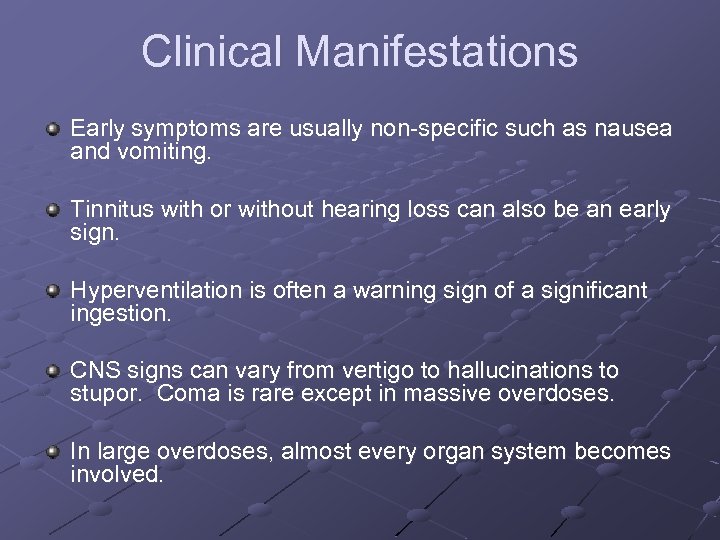 Clinical Manifestations

Early symptoms are usually non-specific such as nausea and vomiting.

Tinnitus with or without hearing loss can also be an early sign.

Hyperventilation is often a warning sign of a significant ingestion.

CNS signs can vary from vertigo to hallucinations to stupor.  Coma is rare except in massive overdoses.

In large overdoses, almost every organ system becomes involved.